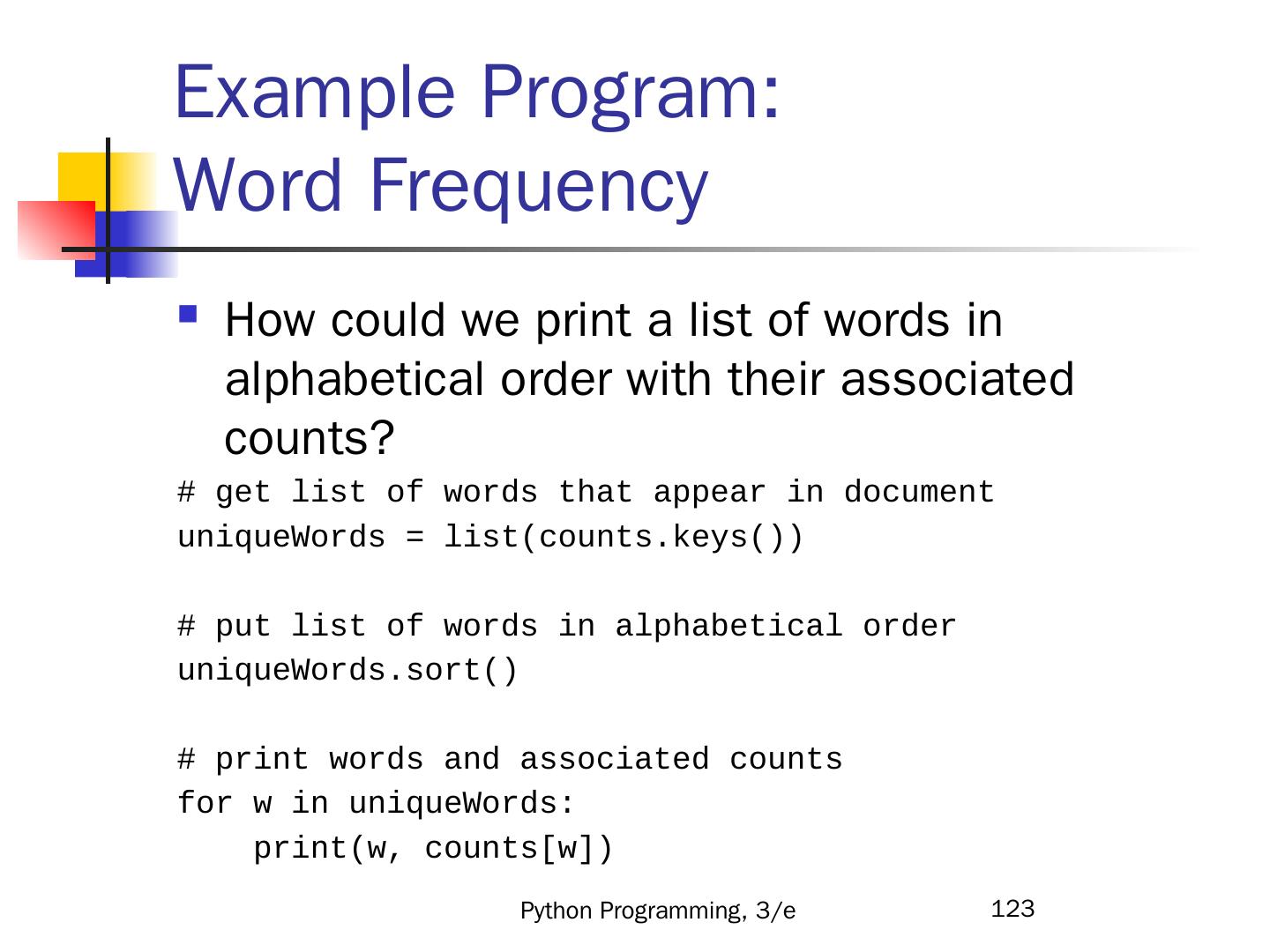 Example Program:
Word Frequency

How could we print a list of words in alphabetical order with their associated counts?

# get list of words that appear in document
uniqueWords = list(counts.keys())

# put list of words in alphabetical order
uniqueWords.sort()

# print words and associated counts
for w in uniqueWords:
    print(w, counts[w])

Python Programming, 3/e

123